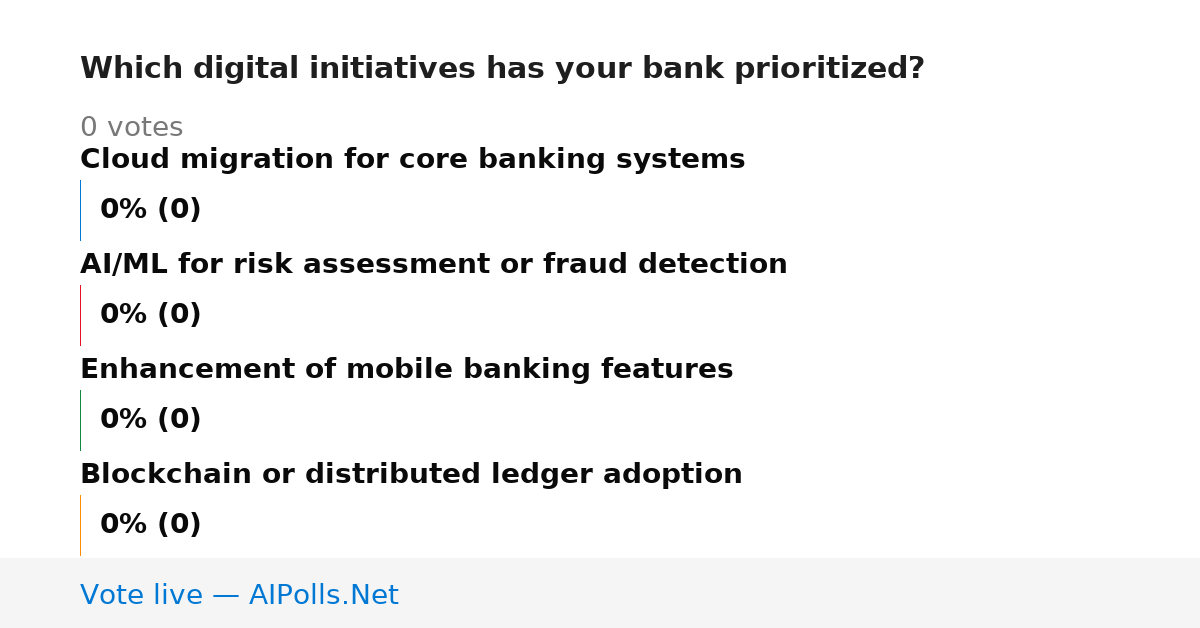 Which digital initiatives has your bank prioritized?

0 votes

Cloud migration for core banking systems

0% (0)

AI/ML for risk assessment or fraud detection

0% (0)

Enhancement of mobile banking features

0% (0)

Blockchain or distributed ledger adoption

0% (0)

Vote live — AIPolls.Net